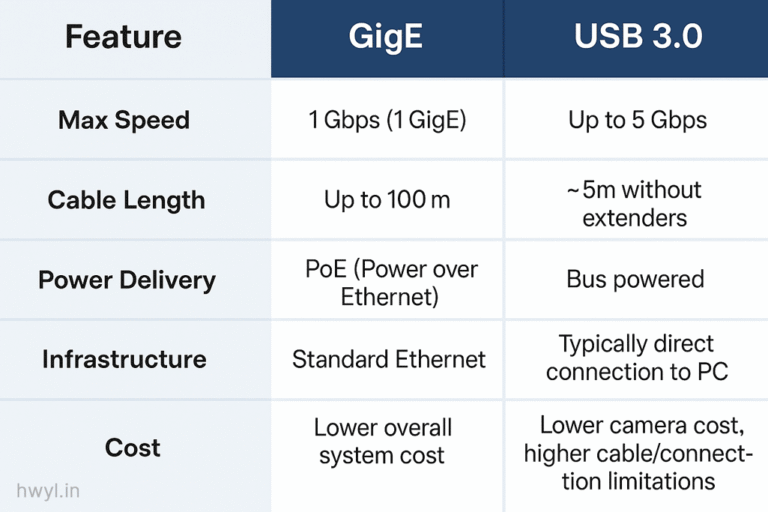 | Feature | GigE | USB 3.0 |
|---|---|---|
| Max Speed | 1 Gbps (1 GigE) | Up to 5 Gbps |
| Cable Length | Up to 100 m | ~5m without extenders |
| Power Delivery | PoE (Power over Ethernet) | Bus powered |
| Infrastructure | Standard Ethernet | Typically direct connection to PC |
| Cost | Lower overall system cost | Lower camera cost, higher cable/connection limitations |

hwyl.in